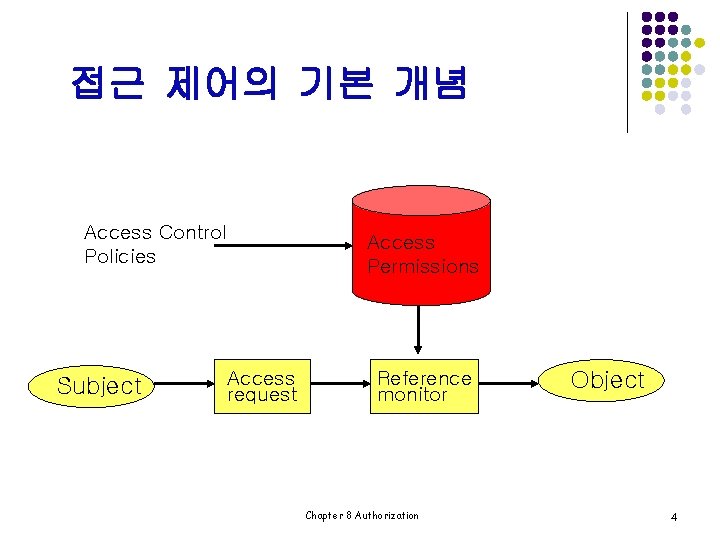 접근 제어의 기본 개념

Access Control Policies

Access Permissions

Subject

Access request

Reference monitor

Object

Chapter 8 Authorization

4